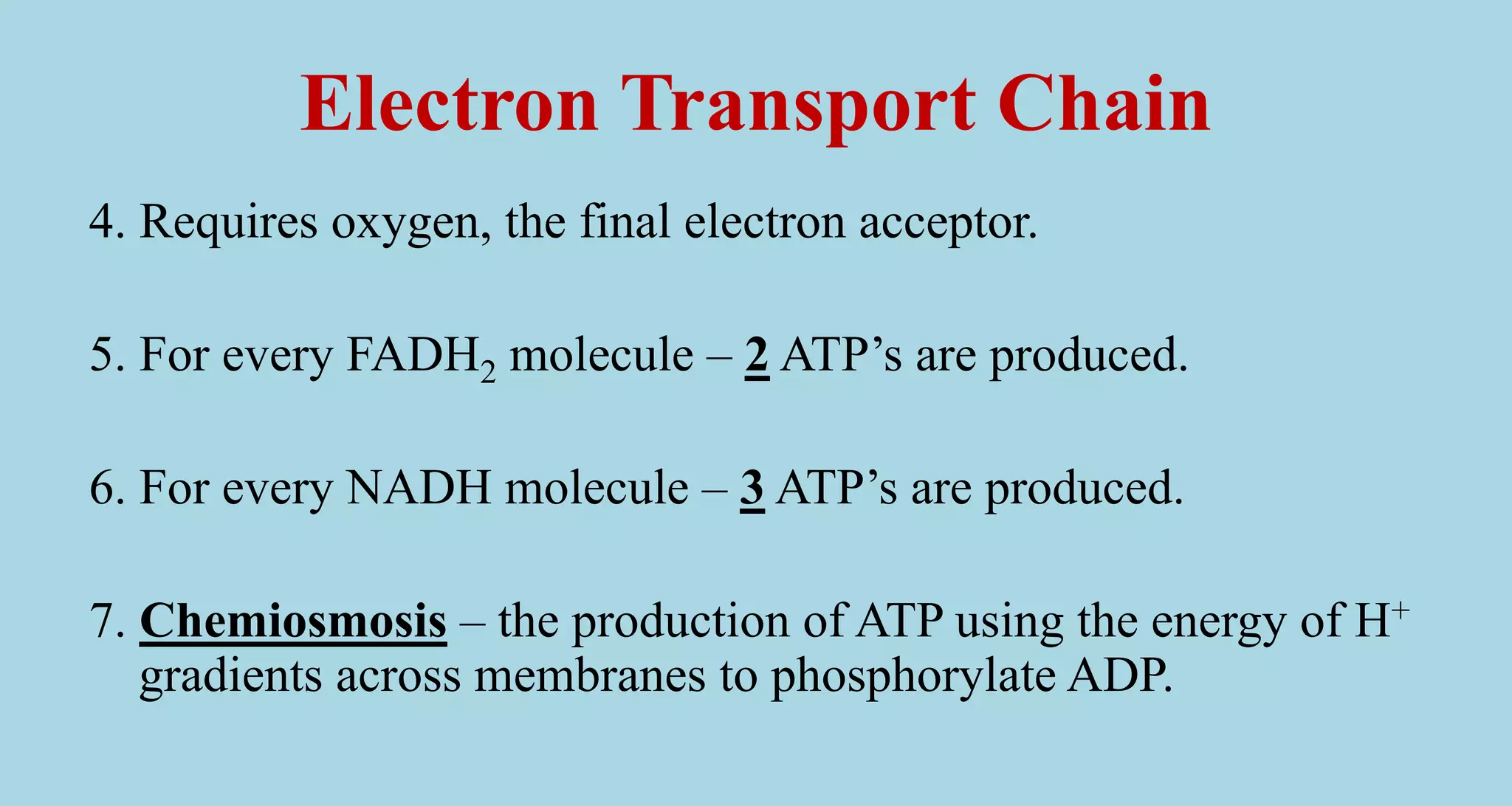 Electron Transport Chain

4. Requires oxygen, the final electron acceptor.

5. For every $FADH_2$ molecule – 2 ATP’s are produced.

6. For every NADH molecule – 3 ATP’s are produced.

7. Chemiosmosis – the production of ATP using the energy of $H^+$ gradients across membranes to phosphorylate ADP.